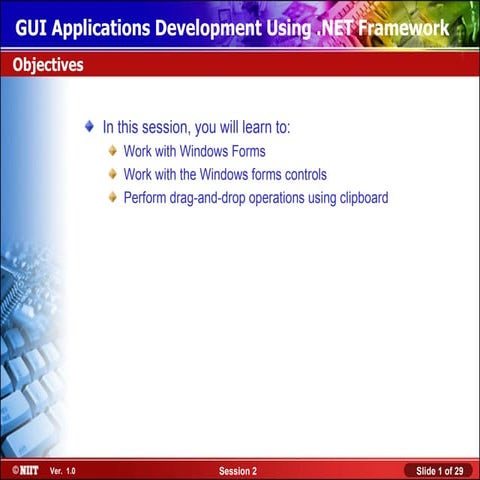 GUI Applications Development Using .NET Framework

Objectives

In this session, you will learn to:

Work with Windows Forms

Work with the Windows forms controls

Perform drag-and-drop operations using clipboard

©NIIT Ver. 1.0 Session 2 Slide 1 of 29